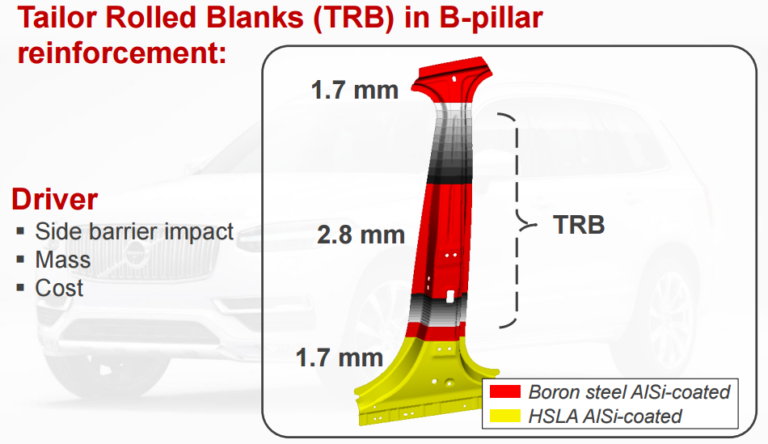 Tailor Rolled Blanks (TRB) in B-pillar reinforcement:

Driver
▪ Side barrier impact
▪ Mass
▪ Cost

1.7 mm

2.8 mm

TRB

1.7 mm

Boron steel AlSi-coated
HSLA AlSi-coated